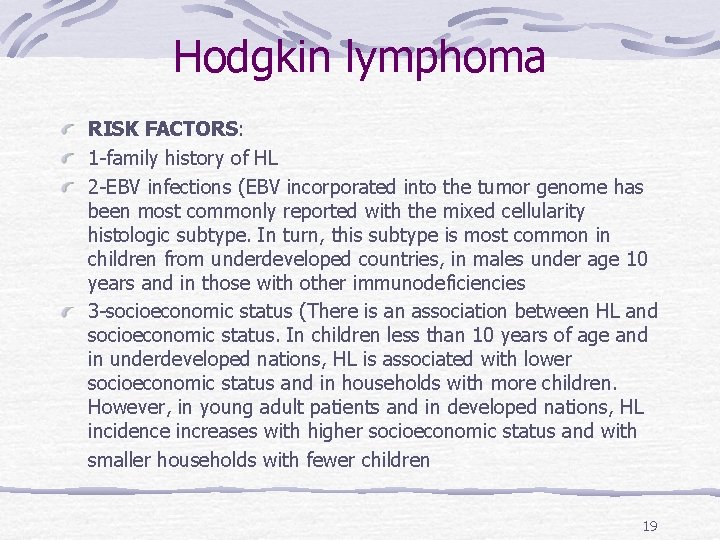 Hodgkin lymphoma

RISK FACTORS:

1-family history of HL

2-EBV infections (EBV incorporated into the tumor genome has been most commonly reported with the mixed cellularity histologic subtype. In turn, this subtype is most common in children from underdeveloped countries, in males under age 10 years and in those with other immunodeficiencies

3-socioeconomic status (There is an association between HL and socioeconomic status. In children less than 10 years of age and in underdeveloped nations, HL is associated with lower socioeconomic status and in households with more children. However, in young adult patients and in developed nations, HL incidence increases with higher socioeconomic status and with smaller households with fewer children

19